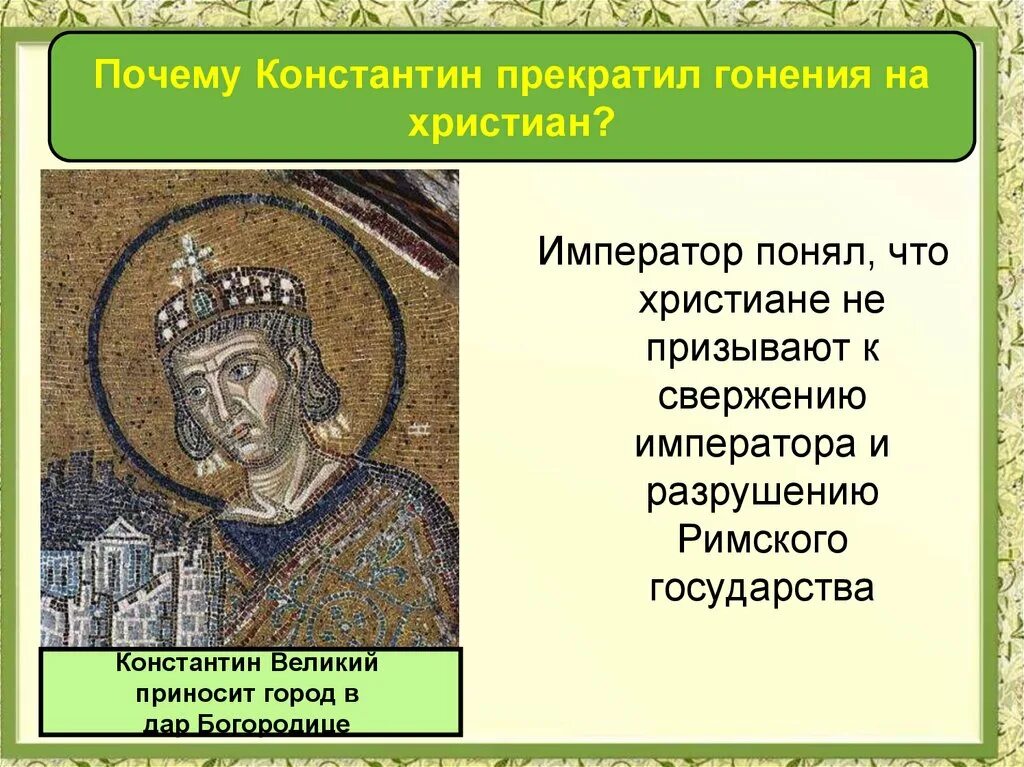 Почему Константин прекратил гонения на христиан?

Император понял, что христиане не призывают к свержению императора и разрушению Римского государства

Константин Великий приносит город в дар Богородице